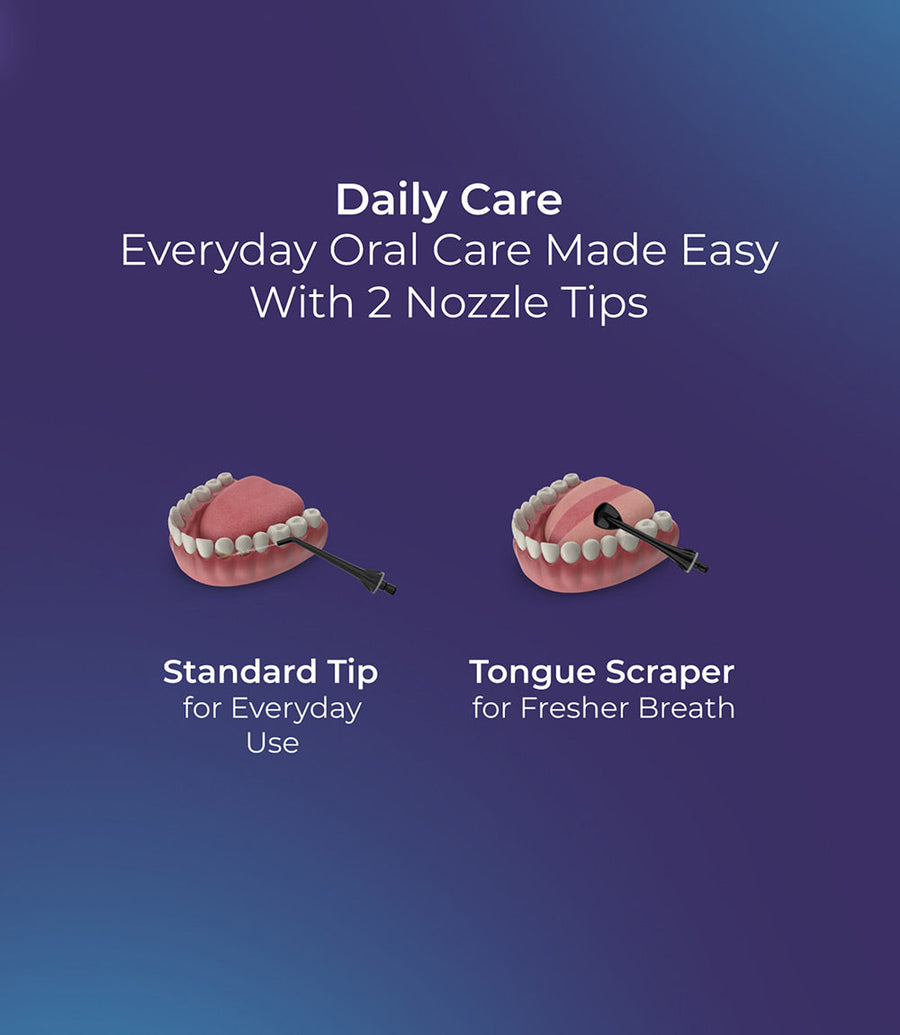 Daily Care
Everyday Oral Care Made Easy With 2 Nozzle Tips

Standard Tip
for Everyday Use

Tongue Scraper
for Fresher Breath